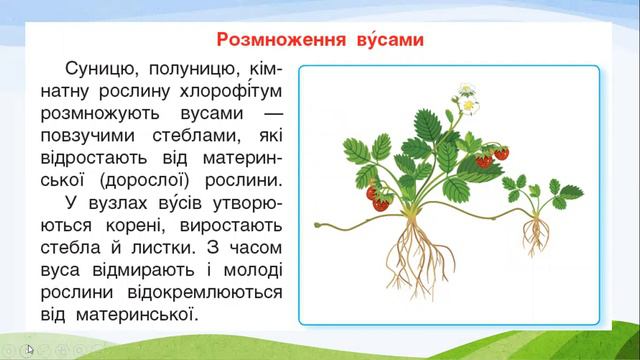 Розмноження ву́сами

Суницю, полуницю, кімнатну рослину хлорофі́тум розмножують вусами — повзучими стеблами, які відростають від материнської (дорослої) рослини.

У вузлах ву́сів утворюються корені, виростають стебла й листки. З часом вуса відмирають і молоді рослини відокремлюються від материнської.